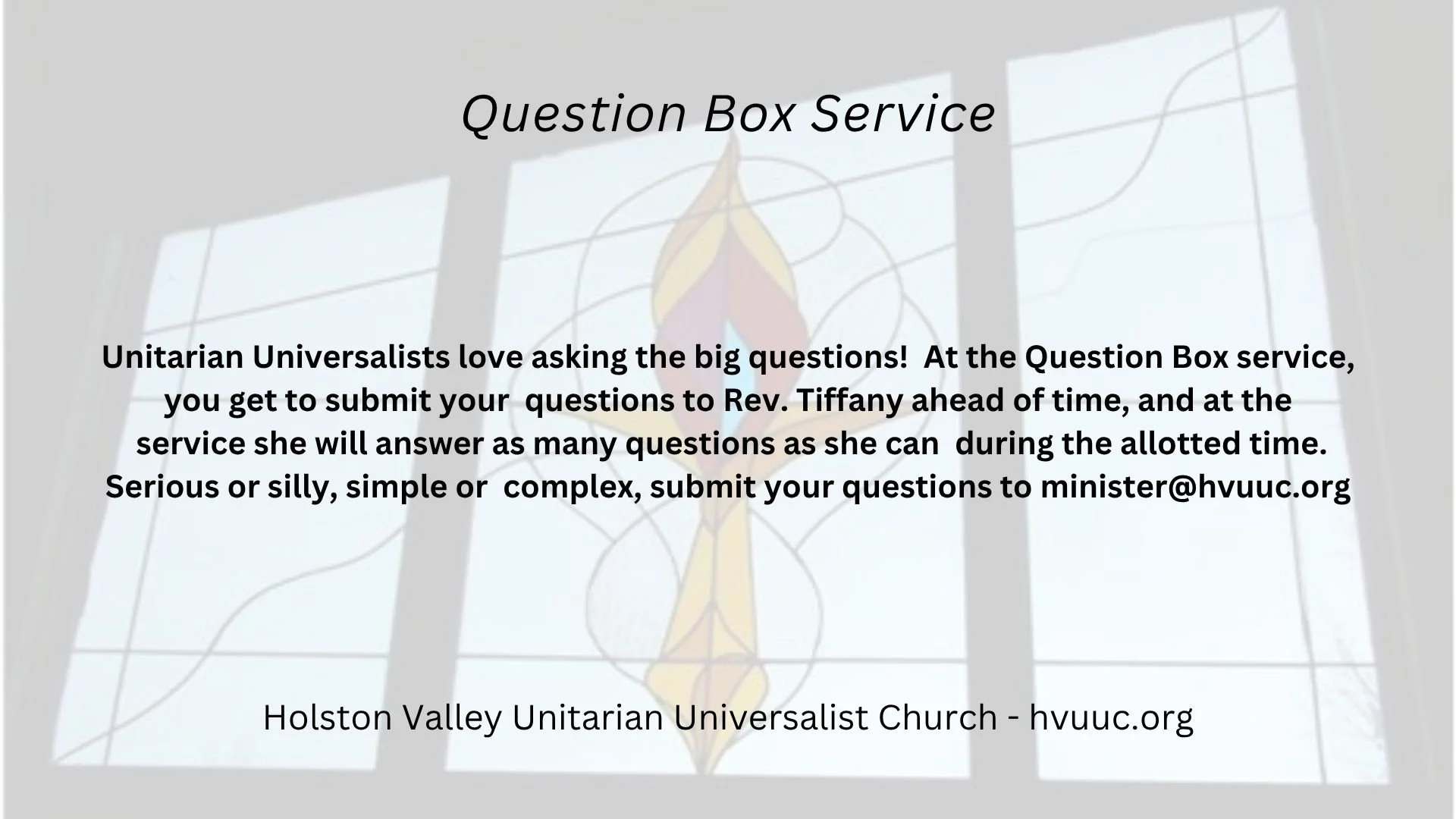 Question Box Service

Unitarian Universalists love asking the big questions! At the Question Box service, you get to submit your questions to Rev. Tiffany ahead of time, and at the service she will answer as many questions as she can during the allotted time. Serious or silly, simple or complex, submit your questions to minister@hvuuc.org

Holston Valley Unitarian Universalist Church - hvuuc.org